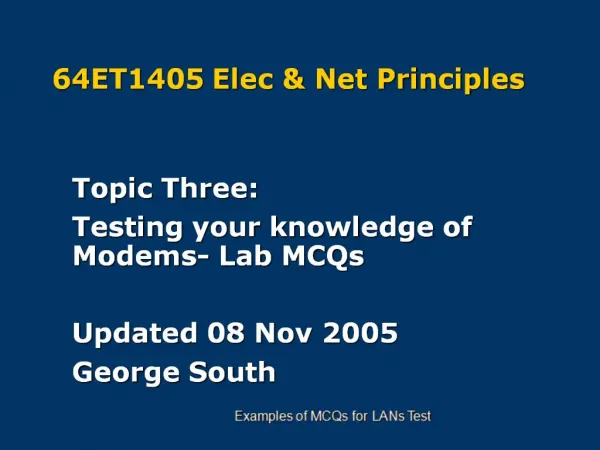 64ET1405 Elec & Net Principles

Topic Three:

Testing your knowledge of Modems- Lab MCQs

Updated 08 Nov 2005

George South

Examples of MCQs for LANs Test